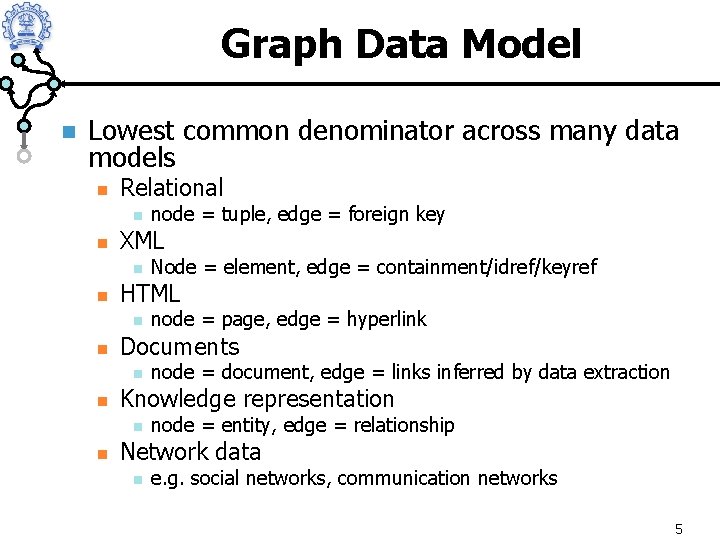 Graph Data Model

Lowest common denominator across many data models

Relational

node = tuple, edge = foreign key

XML

Node = element, edge = containment/idref/keyref

HTML

node = page, edge = hyperlink

Documents

node = document, edge = links inferred by data extraction

Knowledge representation

node = entity, edge = relationship

Network data

e.g. social networks, communication networks

5